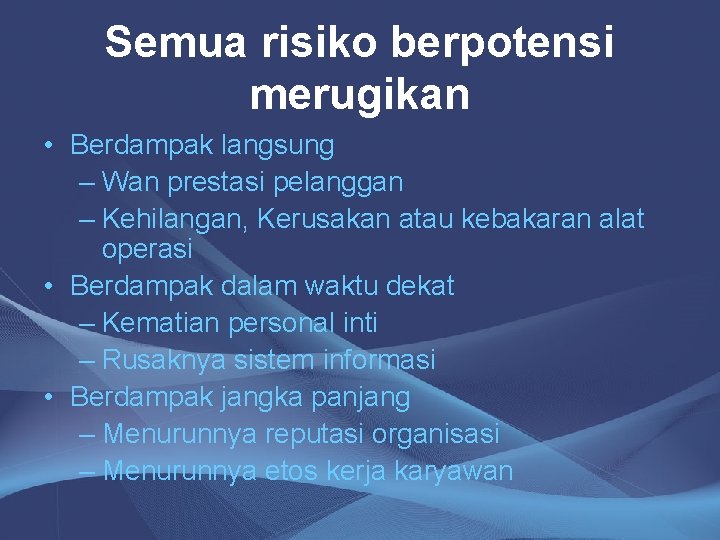 Semua risiko berpotensi merugikan

• Berdampak langsung
– Wan prestasi pelanggan
– Kehilangan, Kerusakan atau kebakaran alat operasi
• Berdampak dalam waktu dekat
– Kematian personal inti
– Rusaknya sistem informasi
• Berdampak jangka panjang
– Menurunnya reputasi organisasi
– Menurunnya etos kerja karyawan